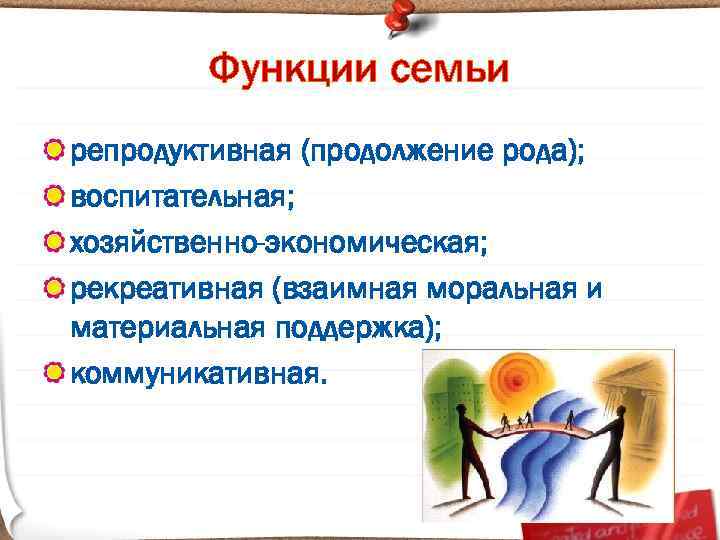 Функции семьи

репродуктивная (продолжение рода);

воспитательная;

хозяйственно-экономическая;

рекреативная (взаимная моральная и материальная поддержка);

коммуникативная.